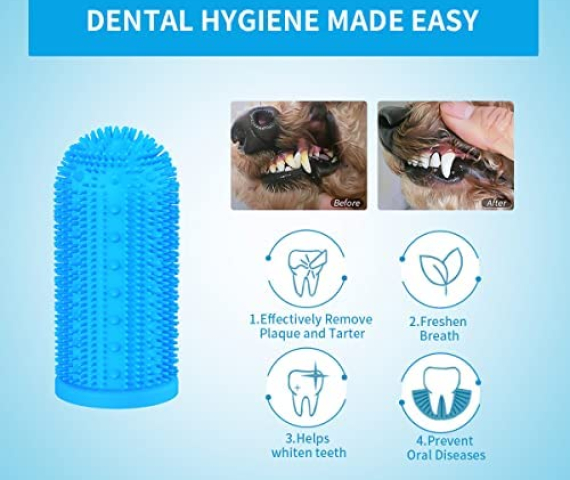 DENTAL HYGIENE MADE EASY

Before

After

1.Effectively Remove Plaque and Tarter

2.Freshen Breath

3.Helps whiten teeth

4.Prevent Oral Diseases